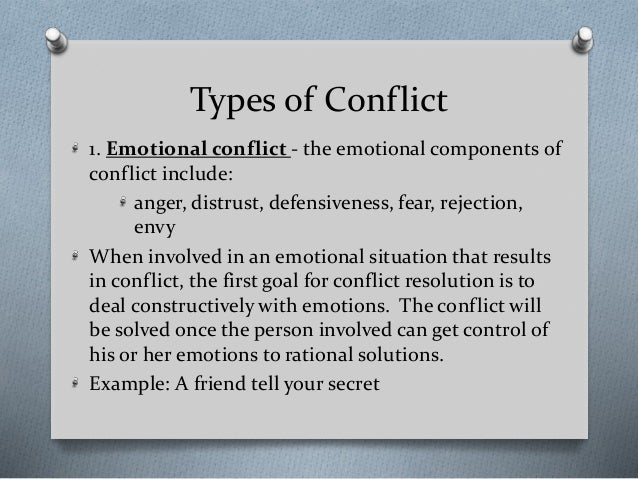 Types of Conflict

1. Emotional conflict - the emotional components of conflict include:

anger, distrust, defensiveness, fear, rejection, envy

When involved in an emotional situation that results in conflict, the first goal for conflict resolution is to deal constructively with emotions. The conflict will be solved once the person involved can get control of his or her emotions to rational solutions.

Example: A friend tell your secret